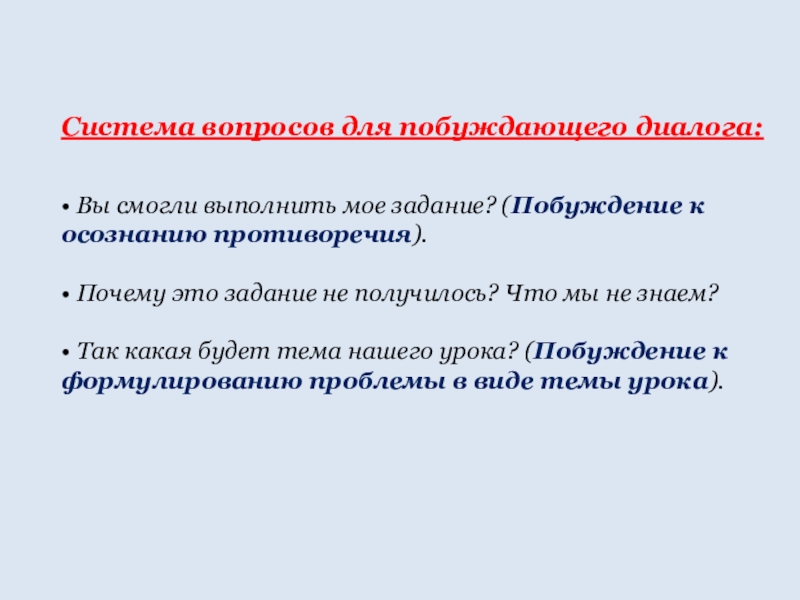 Система вопросов для побуждающего диалога:

• Вы смогли выполнить мое задание? (Побуждение к осознанию противоречия).

• Почему это задание не получилось? Что мы не знаем?

• Так какая будет тема нашего урока? (Побуждение к формулированию проблемы в виде темы урока).